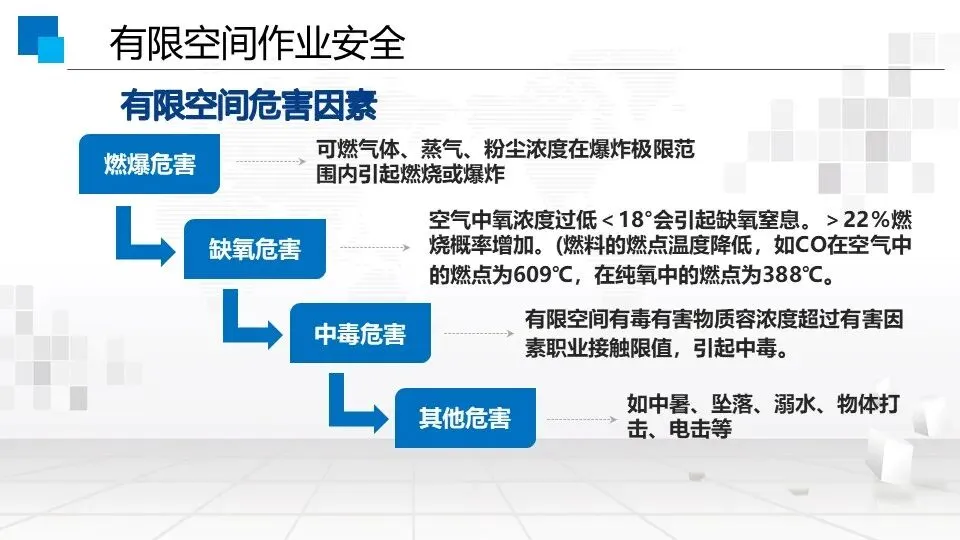 有限空间作业安全

有限空间危害因素

燃爆危害

可燃气体、蒸气、粉尘浓度在爆炸极限范围内引起燃烧或爆炸

缺氧危害

空气中氧浓度过低＜18°会引起缺氧窒息。＞22％燃烧概率增加。(燃料的燃点温度降低，如CO在空气中的燃点为609℃，在纯氧中的燃点为388℃。

中毒危害

有限空间有毒有害物质容浓度超过有害因素职业接触限值，引起中毒。

其他危害

如中暑、坠落、溺水、物体打击、电击等